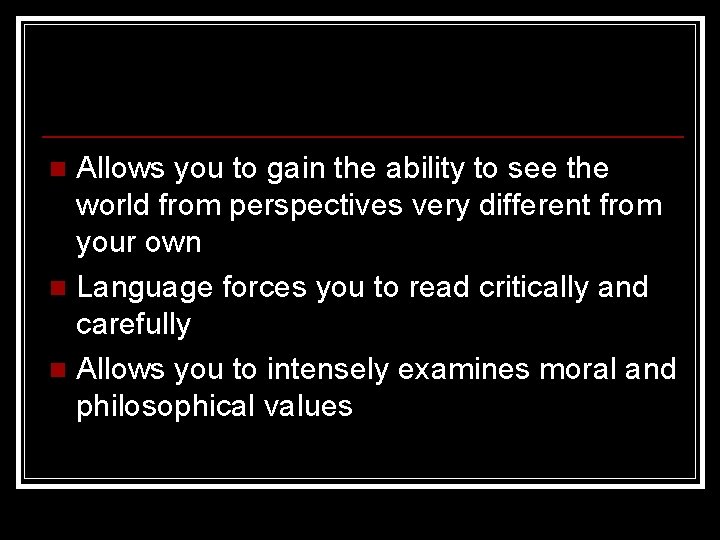 - Allows you to gain the ability to see the world from perspectives very different from your own
- Language forces you to read critically and carefully
- Allows you to intensely examines moral and philosophical values